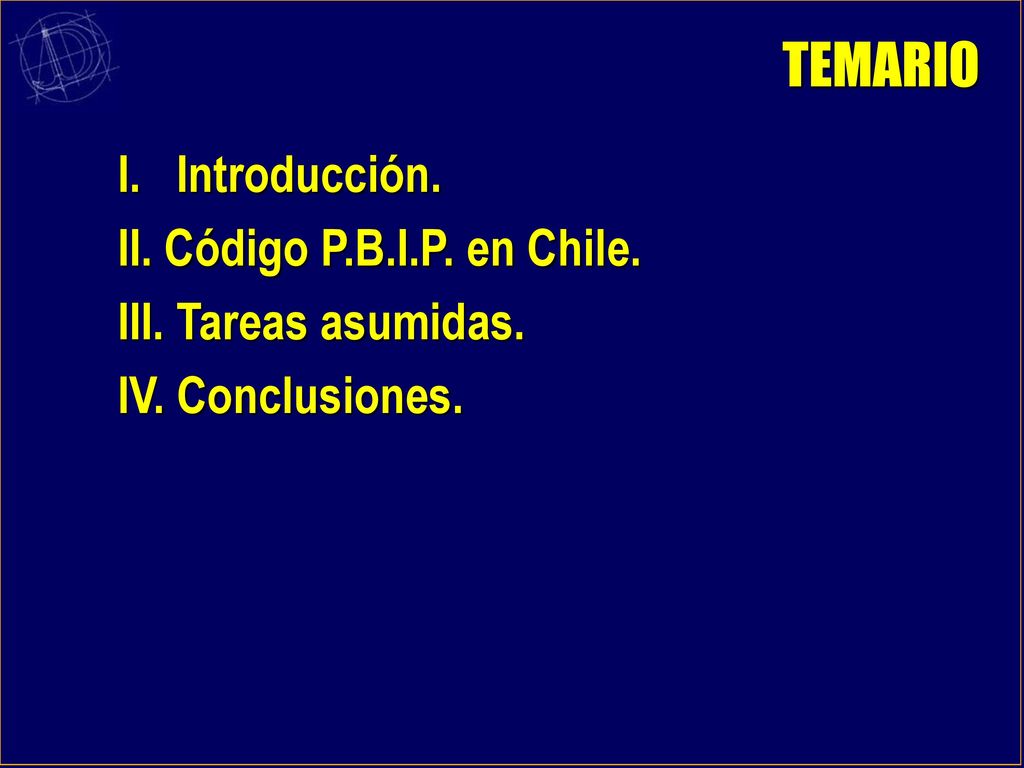 TEMARIO

I. Introducción.

II. Código P.B.I.P. en Chile.

III. Tareas asumidas.

IV. Conclusiones.